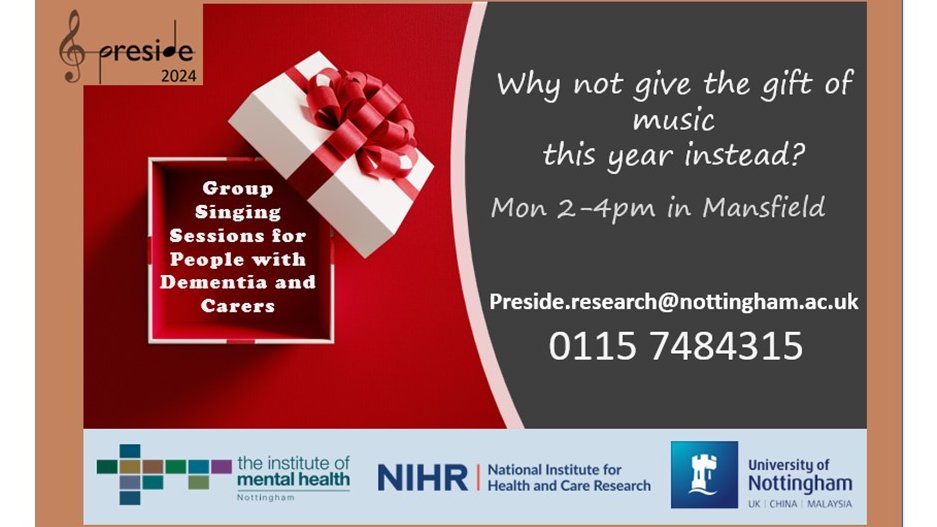 preside
2024

Group Singing Sessions for People with Dementia and Carers

Why not give the gift of music this year instead?

Mon 2-4pm in Mansfield

Preside.research@nottingham.ac.uk

0115 7484315

the institute of mental health
Nottingham

NIHR | National Institute for Health and Care Research

University of Nottingham
UK | CHINA | MALAYSIA